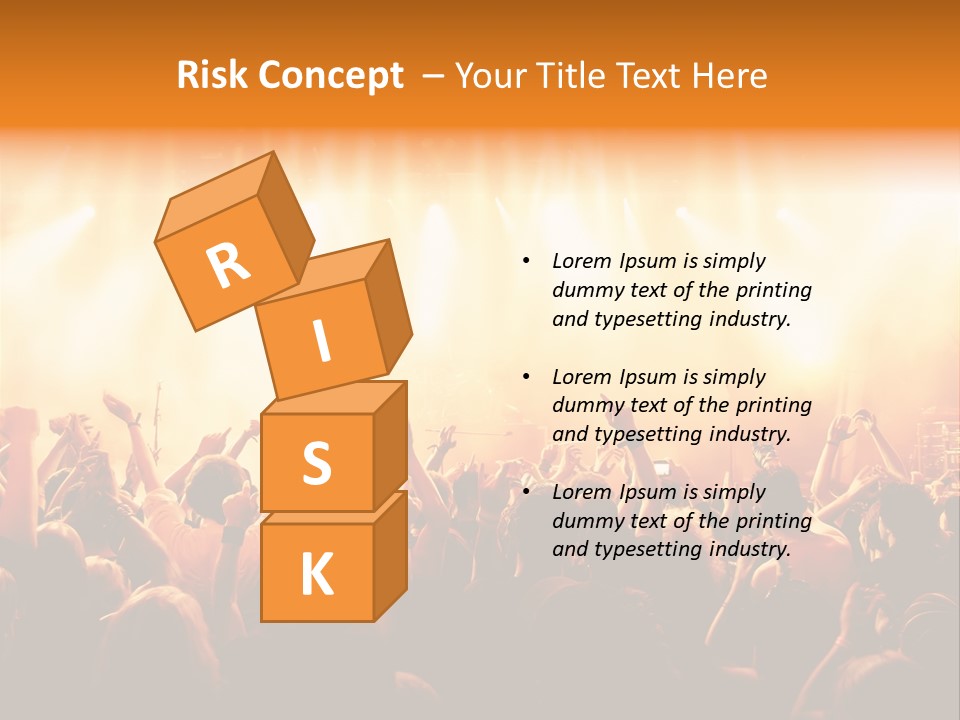 Risk Concept – Your Title Text Here

R
I
S
K

• Lorem Ipsum is simply dummy text of the printing and typesetting industry.

• Lorem Ipsum is simply dummy text of the printing and typesetting industry.

• Lorem Ipsum is simply dummy text of the printing and typesetting industry.